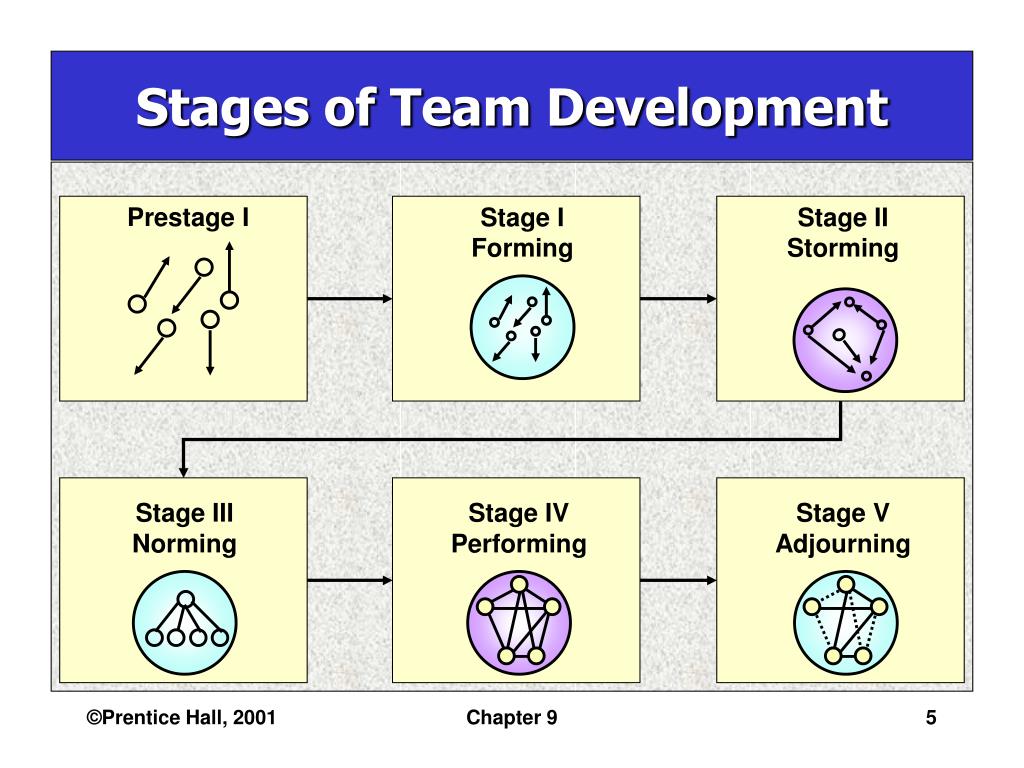 Stages of Team Development

Prestage I

Stage I
Forming

Stage II
Storming

Stage III
Norming

Stage IV
Performing

Stage V
Adjourning

©Prentice Hall, 2001

Chapter 9

5